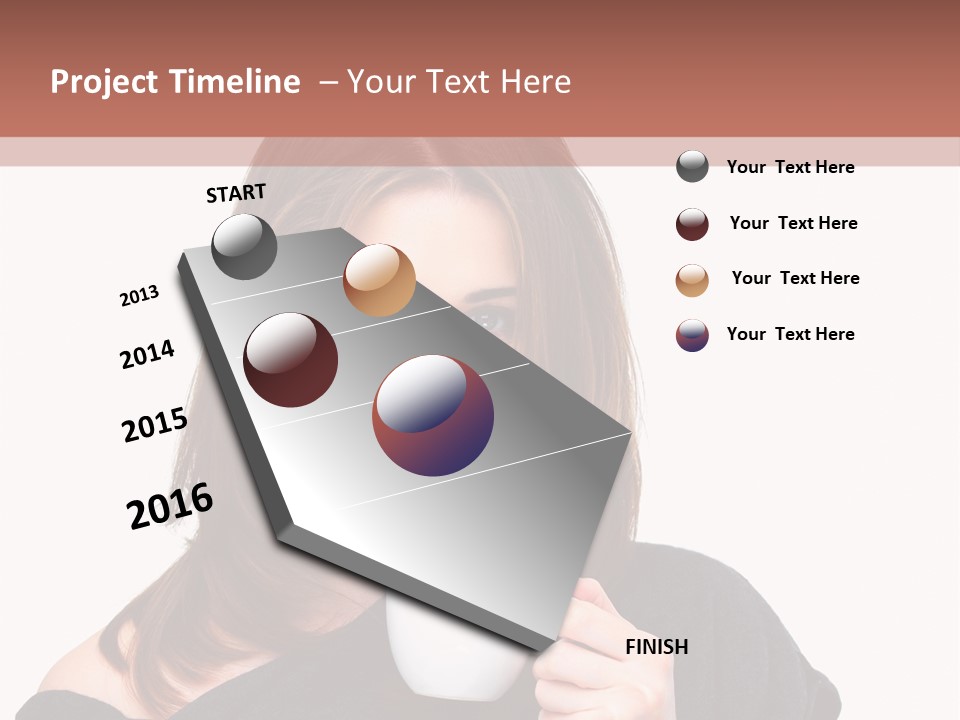 Project Timeline – Your Text Here

START

2013

2014

2015

2016

FINISH

Your Text Here

Your Text Here

Your Text Here

Your Text Here